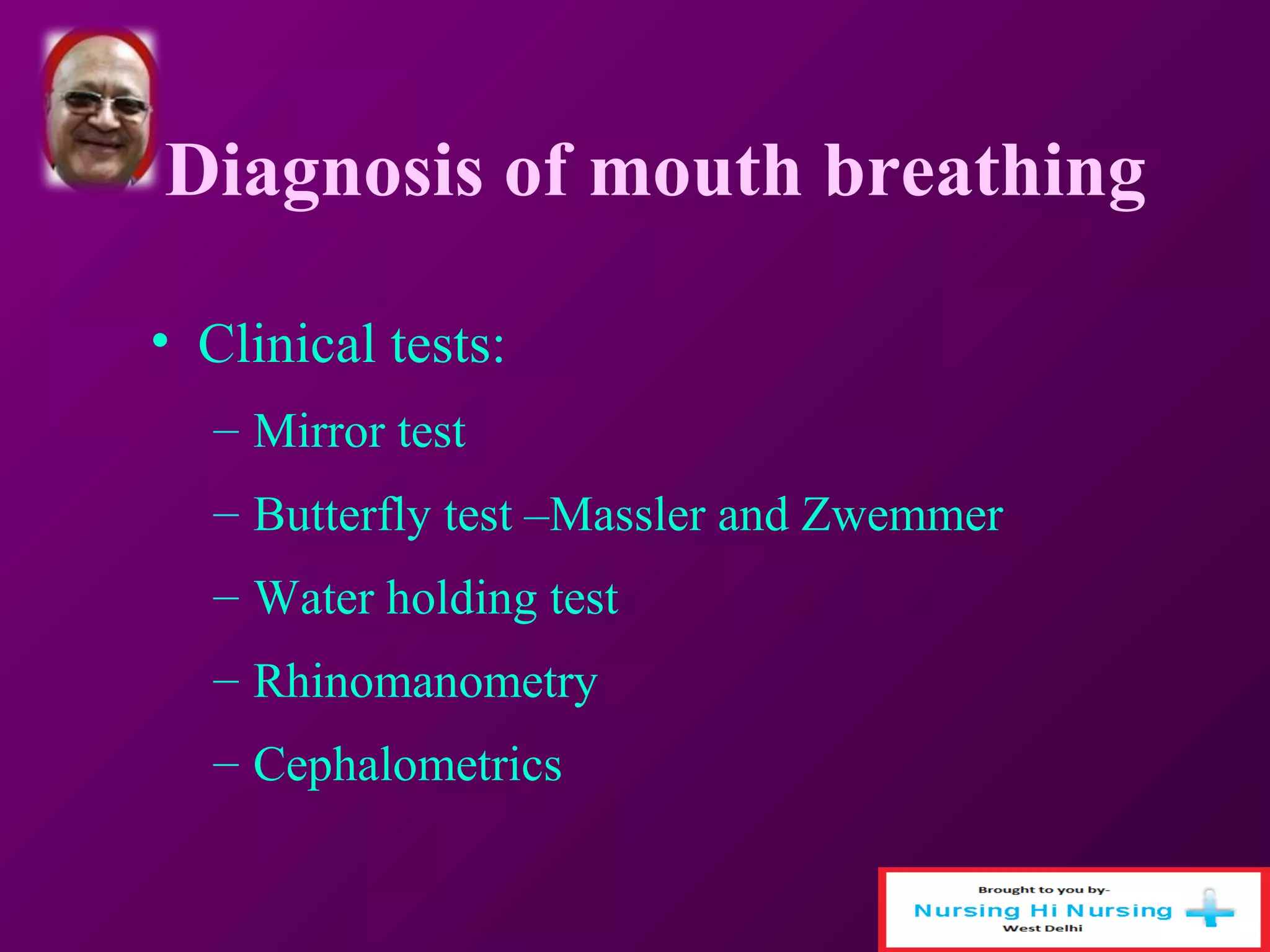 Diagnosis of mouth breathing

• Clinical tests:
– Mirror test
– Butterfly test –Massler and Zwemmer
– Water holding test
– Rhinomanometry
– Cephalometrics

Brought to you by-
Nursing Hi Nursing
West Delhi